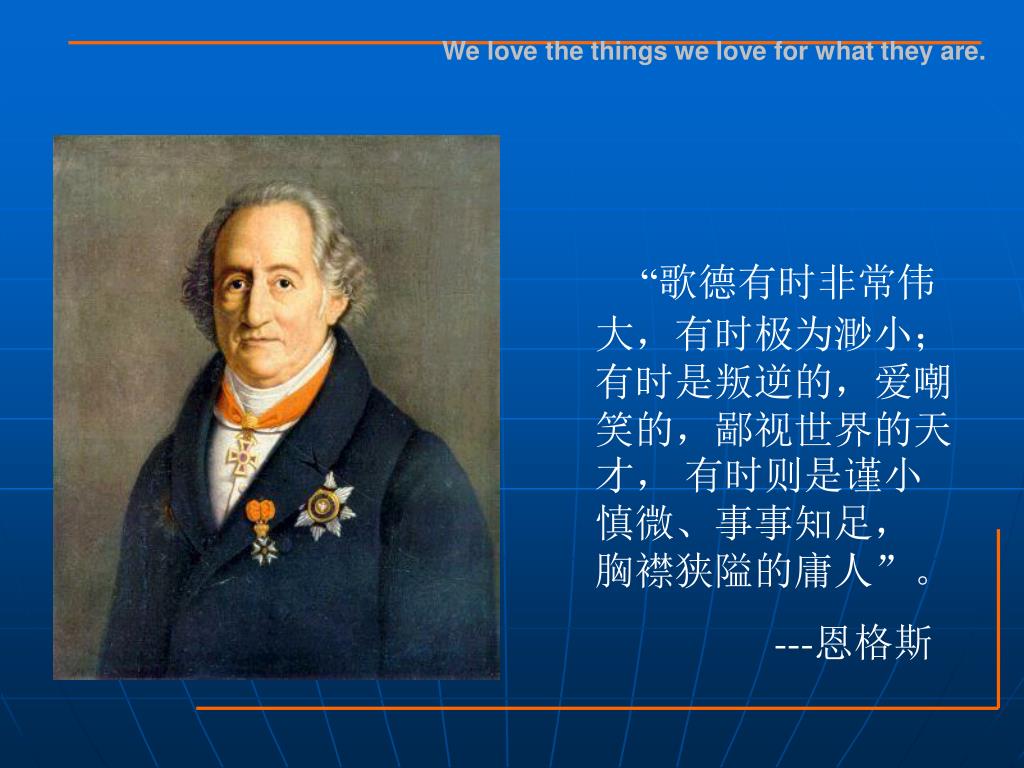 We love the things we love for what they are.

“歌德有时非常伟大，有时极为渺小；有时是叛逆的，爱嘲笑的，鄙视世界的天才， 有时则是谨小慎微、事事知足，胸襟狭隘的庸人”。

---恩格斯